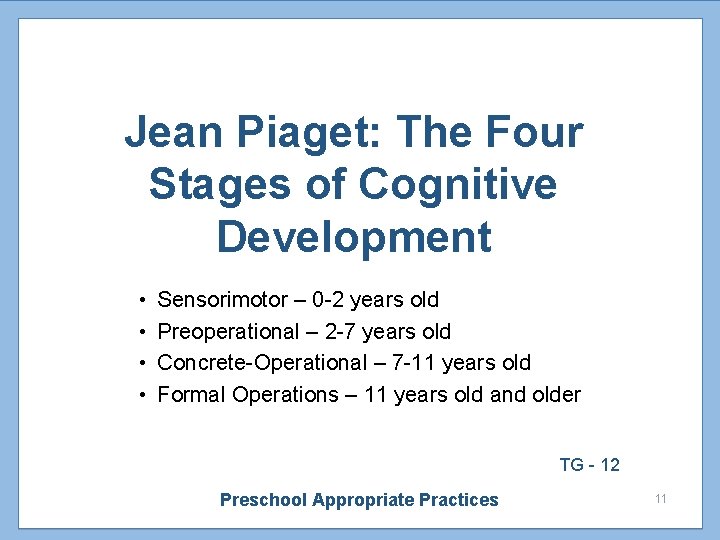 Jean Piaget: The Four Stages of Cognitive Development

• Sensorimotor – 0-2 years old
• Preoperational – 2-7 years old
• Concrete-Operational – 7-11 years old
• Formal Operations – 11 years old and older

TG - 12

Preschool Appropriate Practices

11